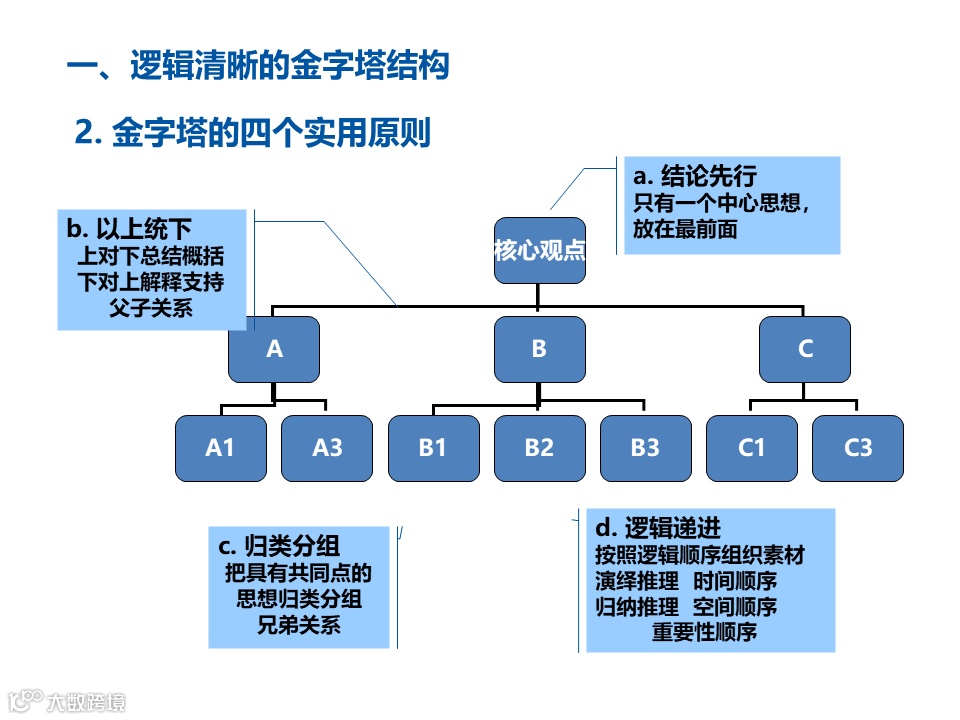 一、逻辑清晰的金字塔结构

2. 金字塔的四个实用原则

a. 结论先行
只有一个中心思想，放在最前面

b. 以上统下
上对下总结概括
下对上解释支持
父子关系

核心观点

A

B

C

A1

A3

B1

B2

B3

C1

C3

c. 归类分组
把具有共同点的思想归类分组
兄弟关系

d. 逻辑递进
按照逻辑顺序组织素材
演绎推理 时间顺序
归纳推理 空间顺序
重要性顺序

大数跨境